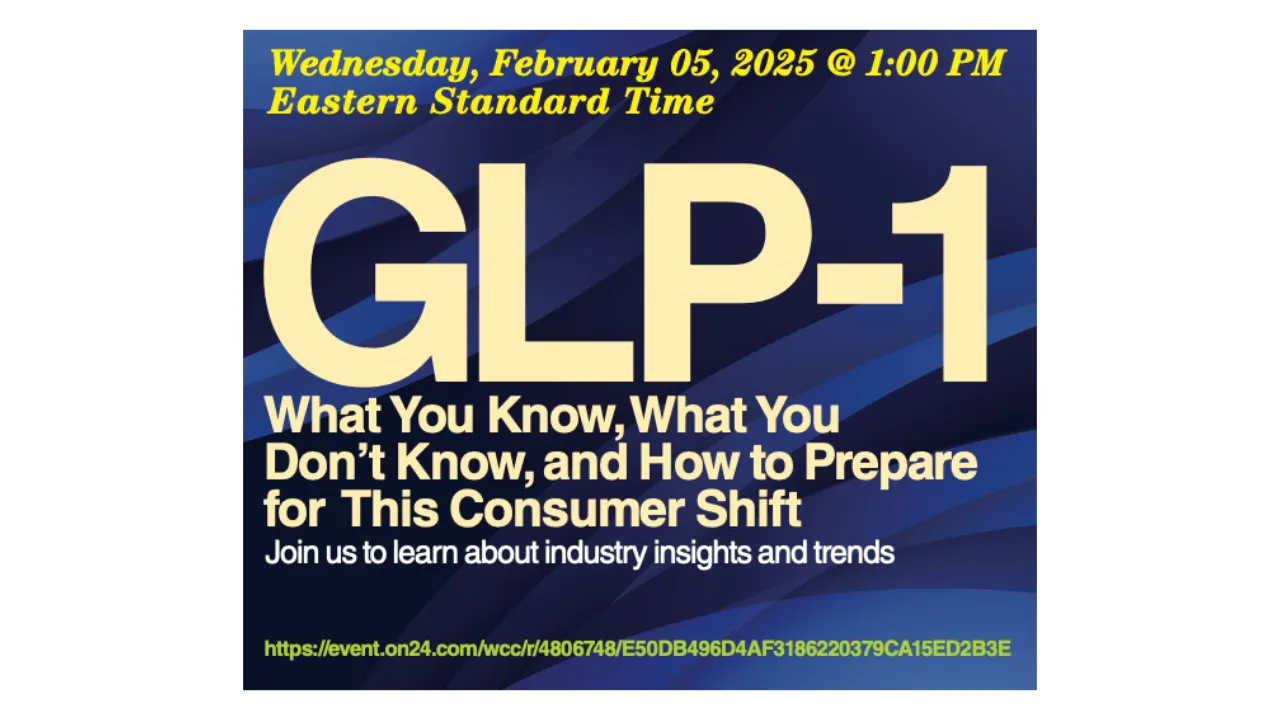 Wednesday, February 05, 2025 @ 1:00 PM
Eastern Standard Time

GLP-1

What You Know, What You Don't Know, and How to Prepare for This Consumer Shift

Join us to learn about industry insights and trends

https://event.on24.com/wcc/r/4806748/E50DB496D4AF3186220379CA15ED2B3E